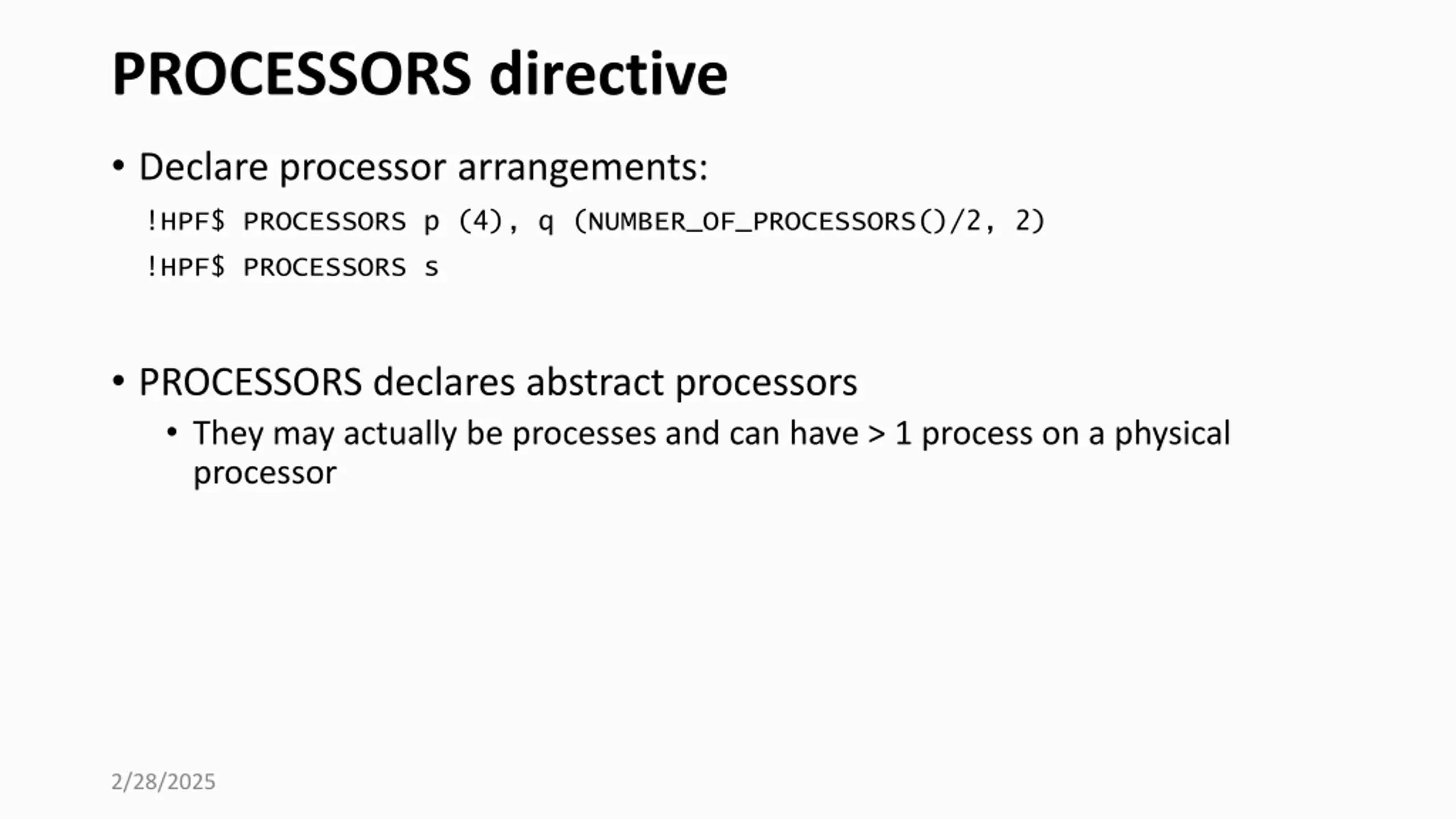 PROCESSORS directive

• Declare processor arrangements:

!HPF$ PROCESSORS p (4), q (NUMBER_OF_PROCESSORS()/2, 2)

!HPF$ PROCESSORS s

• PROCESSORS declares abstract processors

• They may actually be processes and can have > 1 process on a physical processor

2/28/2025